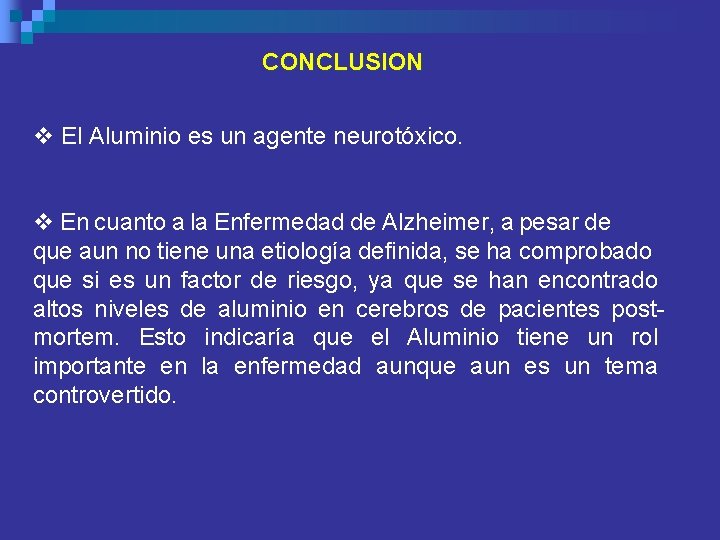 CONCLUSION

❖ El Aluminio es un agente neurotóxico.

❖ En cuanto a la Enfermedad de Alzheimer, a pesar de que aun no tiene una etiología definida, se ha comprobado que si es un factor de riesgo, ya que se han encontrado altos niveles de aluminio en cerebros de pacientes post-mortem. Esto indicaría que el Aluminio tiene un rol importante en la enfermedad aunque aun es un tema controvertido.